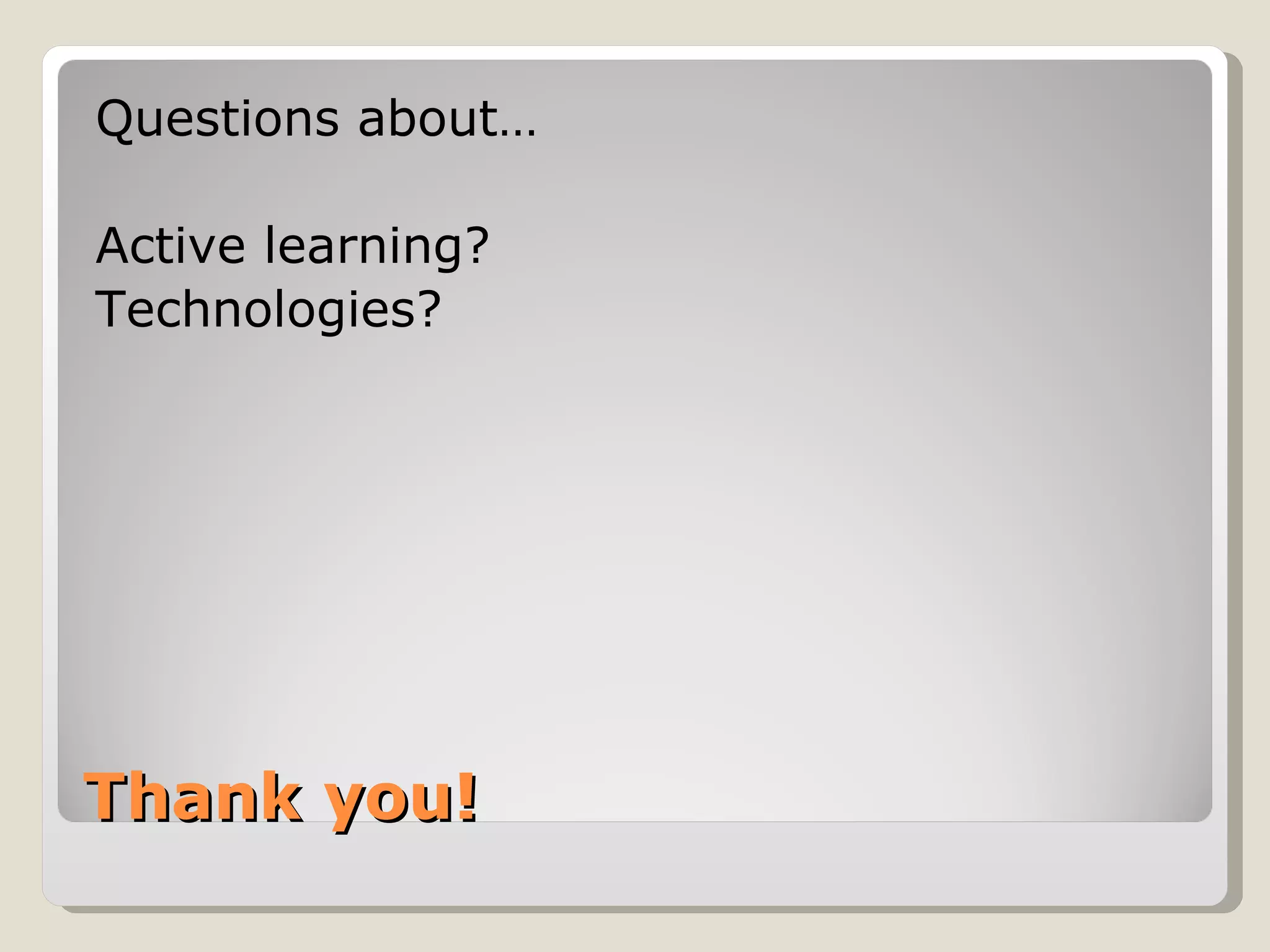 Questions about…

Active learning?
Technologies?

Thank you!